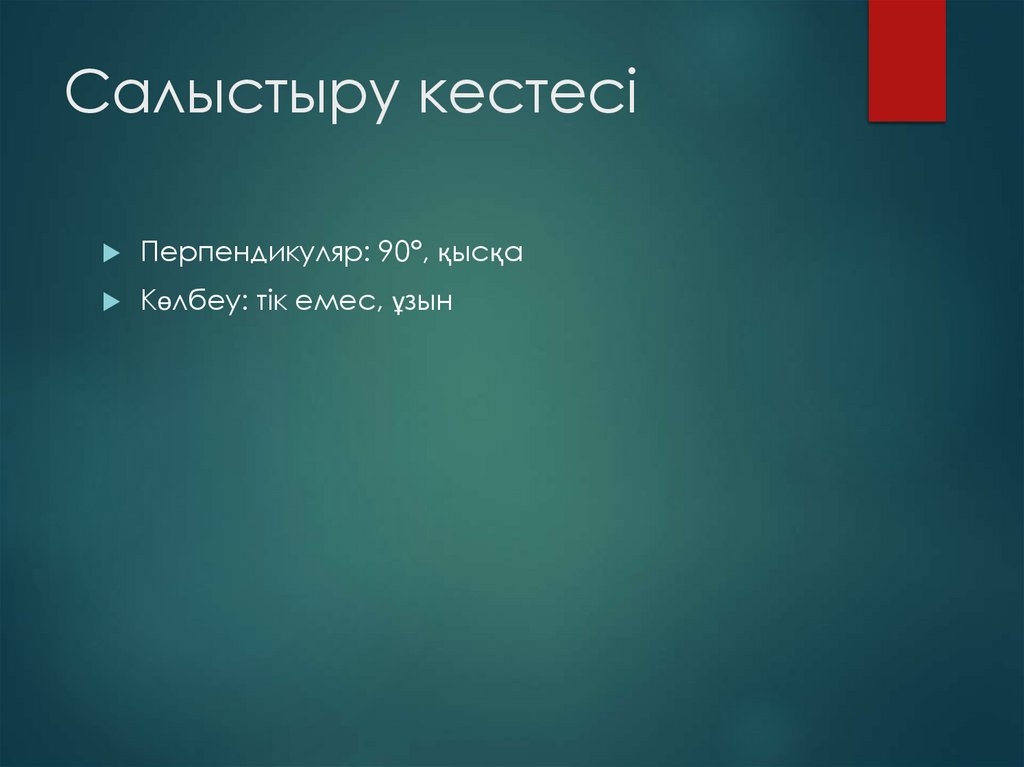 Салыстыру кестесі

Перпендикуляр: 90°, қысқа

Көлбеу: тік емес, ұзын